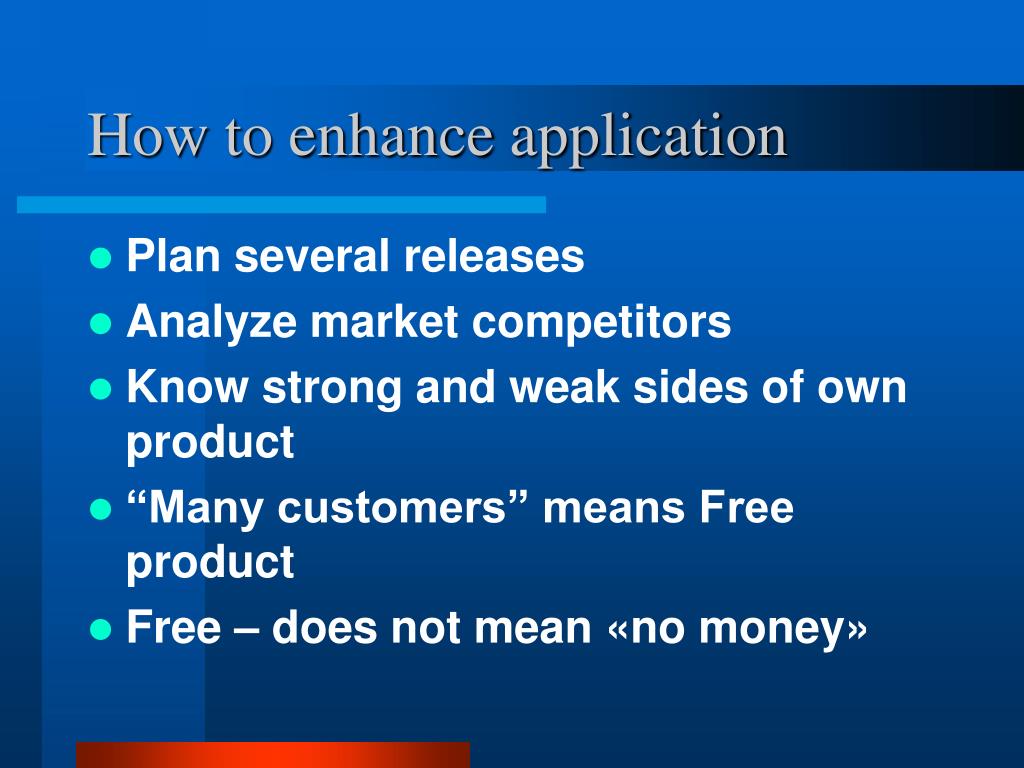 How to enhance application

- Plan several releases
- Analyze market competitors
- Know strong and weak sides of own product
- “Many customers” means Free product
- Free – does not mean «no money»